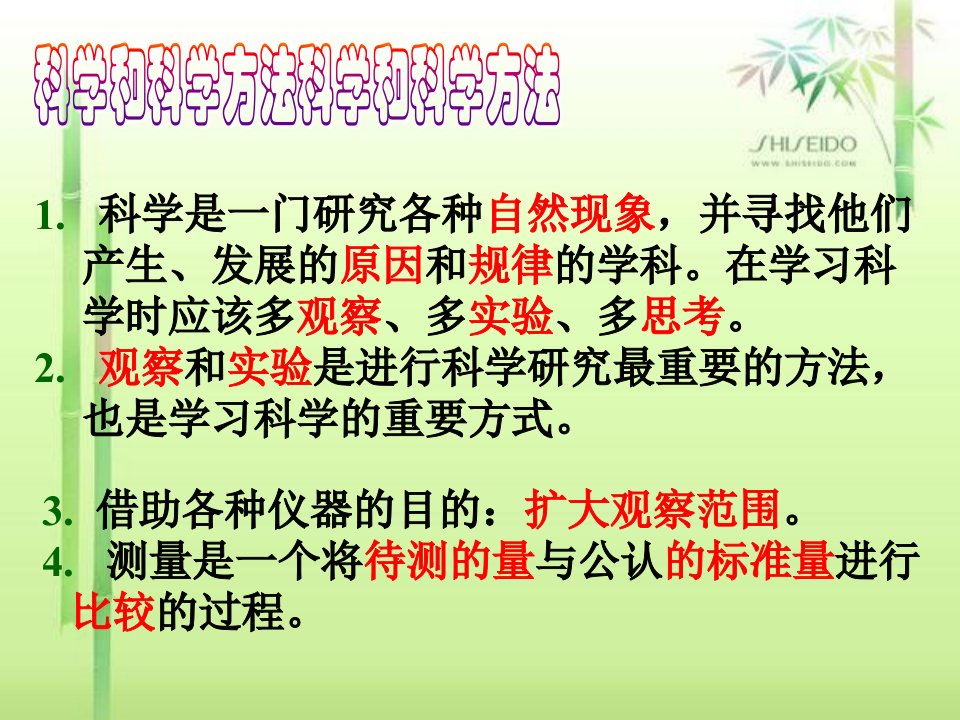 科学和科学方法科学和科学方法

SHISEIDO
WWW.SHISEIDO.COM

1. 科学是一门研究各种自然现象，并寻找他们产生、发展的原因和规律的学科。在学习科学时应该多观察、多实验、多思考。
2. 观察和实验是进行科学研究最重要的方法，也是学习科学的重要方式。

3. 借助各种仪器的目的：扩大观察范围。
4. 测量是一个将待测的量与公认的标准量进行比较的过程。